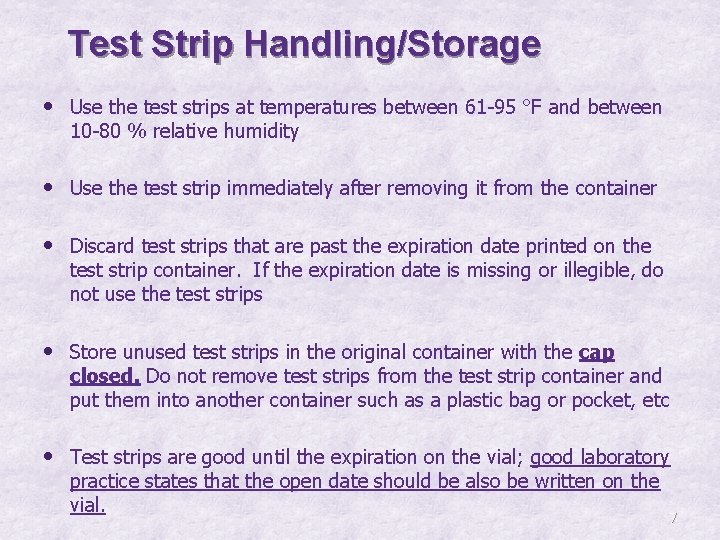 Test Strip Handling/Storage

• Use the test strips at temperatures between 61-95 °F and between 10-80 % relative humidity

• Use the test strip immediately after removing it from the container

• Discard test strips that are past the expiration date printed on the test strip container. If the expiration date is missing or illegible, do not use the test strips

• Store unused test strips in the original container with the cap closed. Do not remove test strips from the test strip container and put them into another container such as a plastic bag or pocket, etc

• Test strips are good until the expiration on the vial; good laboratory practice states that the open date should be also be written on the vial.

7